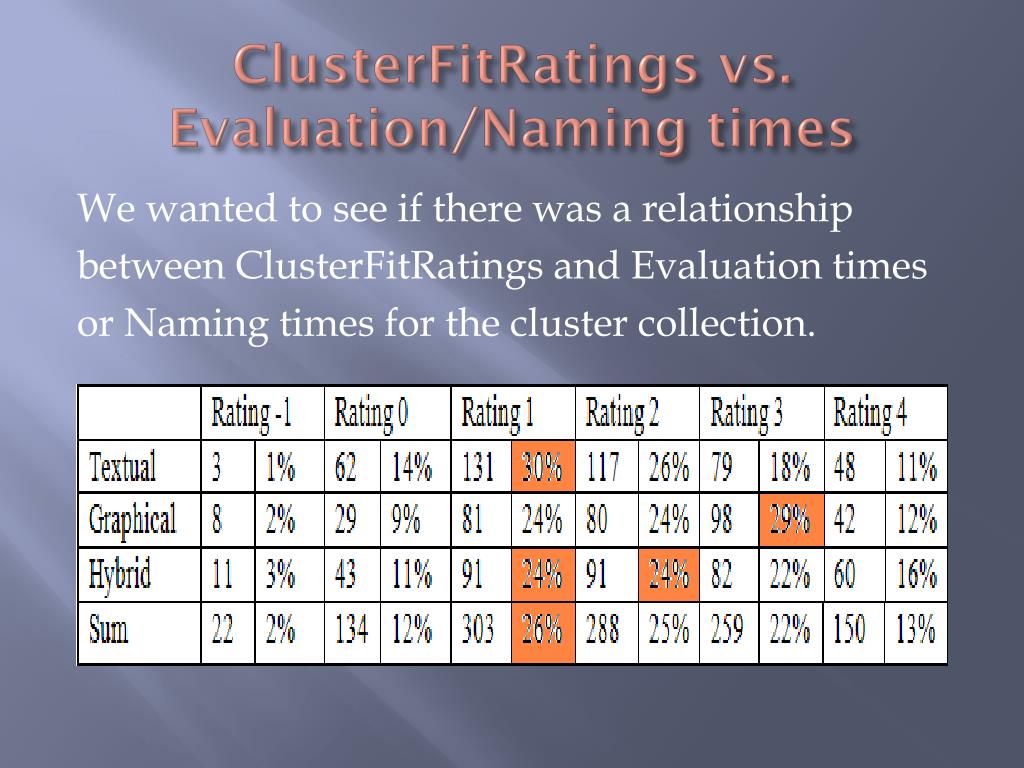 ClusterFitRatings vs. Evaluation/Naming times

We wanted to see if there was a relationship between ClusterFitRatings and Evaluation times or Naming times for the cluster collection.

| | Rating -1 | | Rating 0 | | Rating 1 | | Rating 2 | | Rating 3 | | Rating 4 | |
|---|---|---|---|---|---|---|---|---|---|---|---|---|
| Textual | 3 | 1% | 62 | 14% | 131 | 30% | 117 | 26% | 79 | 18% | 48 | 11% |
| Graphical | 8 | 2% | 29 | 9% | 81 | 24% | 80 | 24% | 98 | 29% | 42 | 12% |
| Hybrid | 11 | 3% | 43 | 11% | 91 | 24% | 91 | 24% | 82 | 22% | 60 | 16% |
| Sum | 22 | 2% | 134 | 12% | 303 | 26% | 288 | 25% | 259 | 22% | 150 | 13% |